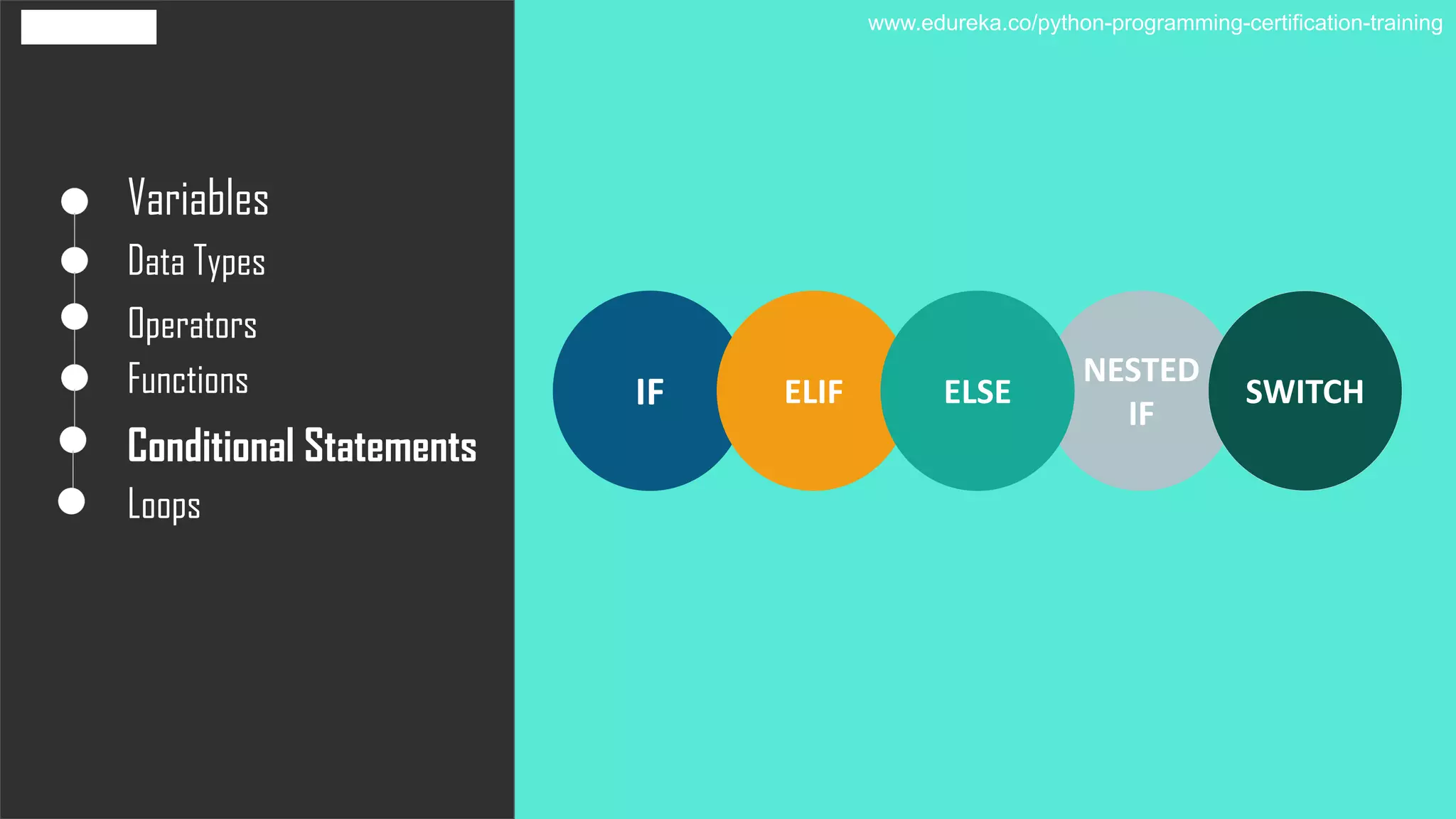 www.edureka.co/python-programming-certification-training

Variables
Data Types
Operators
Functions
Conditional Statements
Loops

IF
ELIF
ELSE
NESTED IF
SWITCH